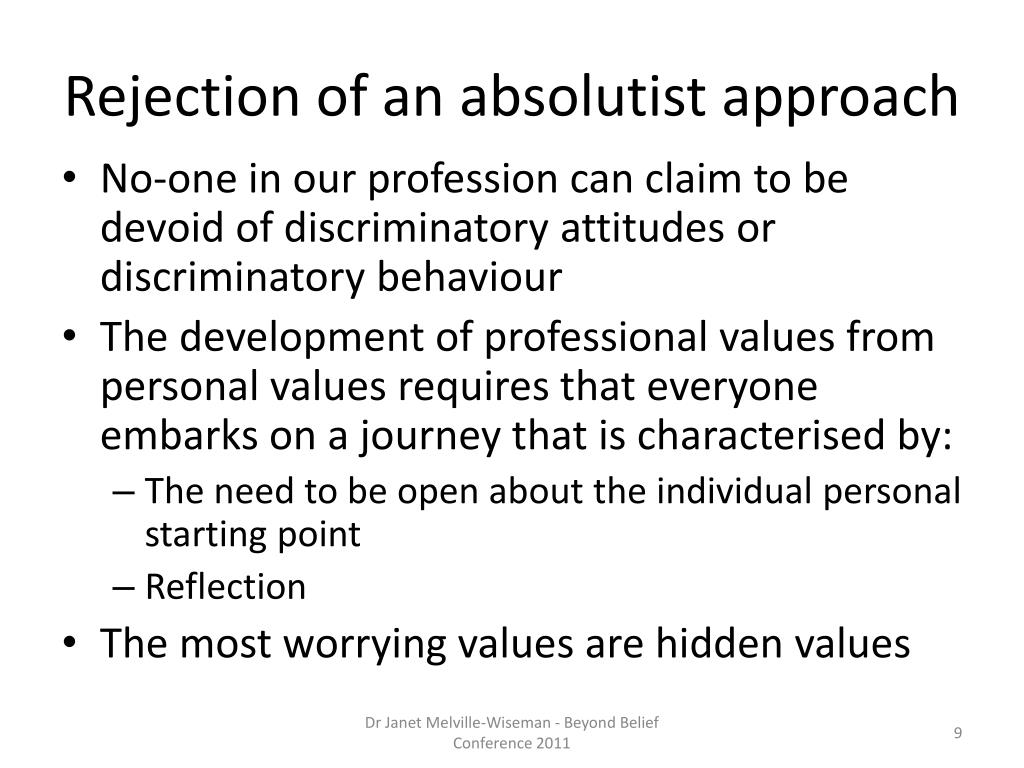 Rejection of an absolutist approach

• No-one in our profession can claim to be devoid of discriminatory attitudes or discriminatory behaviour
• The development of professional values from personal values requires that everyone embarks on a journey that is characterised by:
– The need to be open about the individual personal starting point
– Reflection
• The most worrying values are hidden values

Dr Janet Melville-Wiseman - Beyond Belief Conference 2011

9